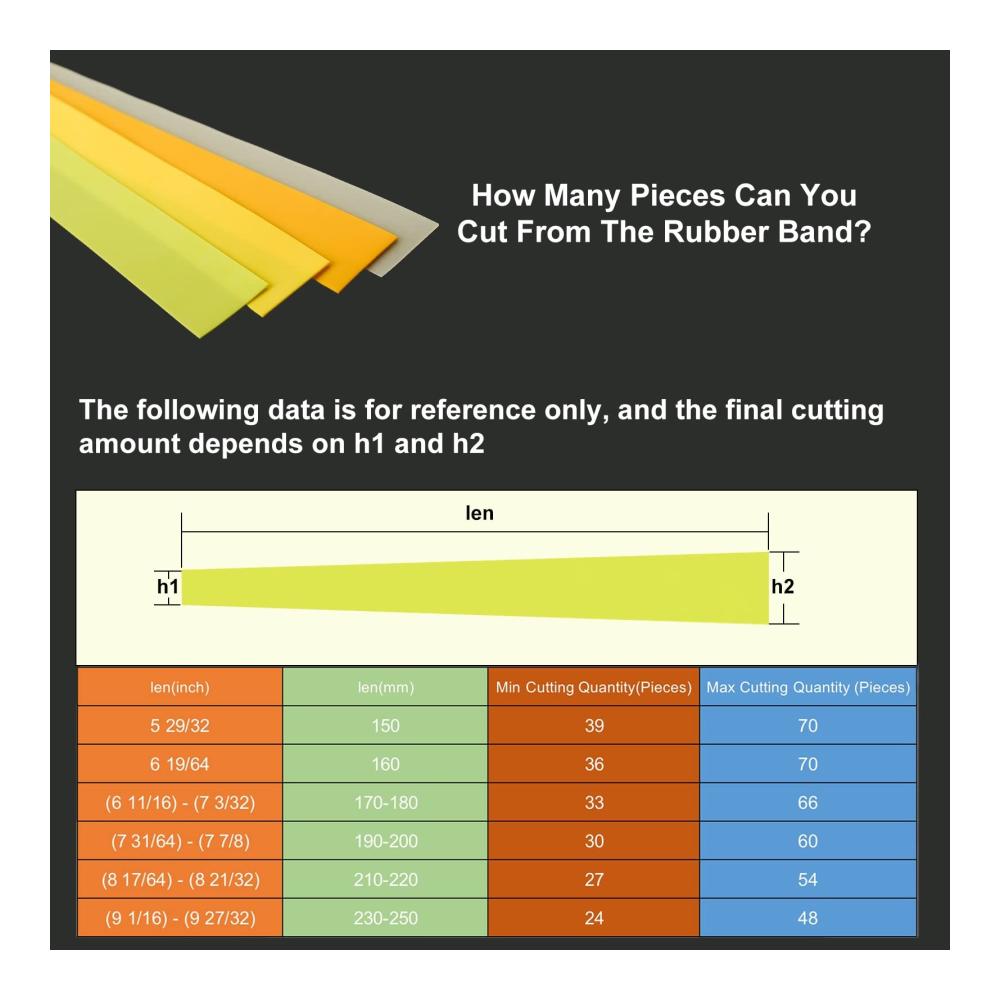 How Many Pieces Can You Cut From The Rubber Band?

The following data is for reference only, and the final cutting amount depends on h1 and h2

len

h1

h2

| len(inch) | len(mm) | Min Cutting Quantity(Pieces) | Max Cutting Quantity (Pieces) |
|---|---|---|---|
| 5 29/32 | 150 | 39 | 70 |
| 6 19/64 | 160 | 36 | 70 |
| (6 11/16) - (7 3/32) | 170-180 | 33 | 66 |
| (7 31/64) - (7 7/8) | 190-200 | 30 | 60 |
| (8 17/64) - (8 21/32) | 210-220 | 27 | 54 |
| (9 1/16) - (9 27/32) | 230-250 | 24 | 48 |